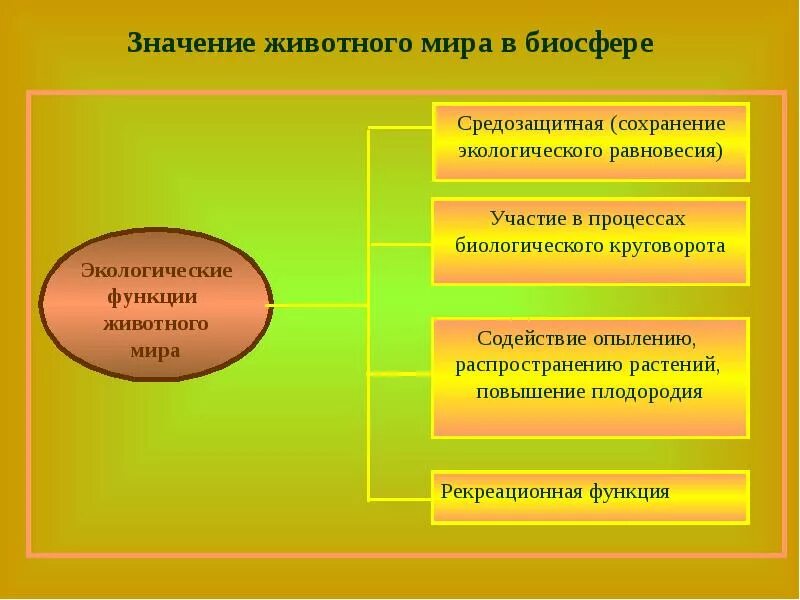 Значение животного мира в биосфере

Экологические функции животного мира

Средозащитная (сохранение экологического равновесия)

Участие в процессах биологического круговорота

Содействие опылению, распространению растений, повышение плодородия

Рекреационная функция